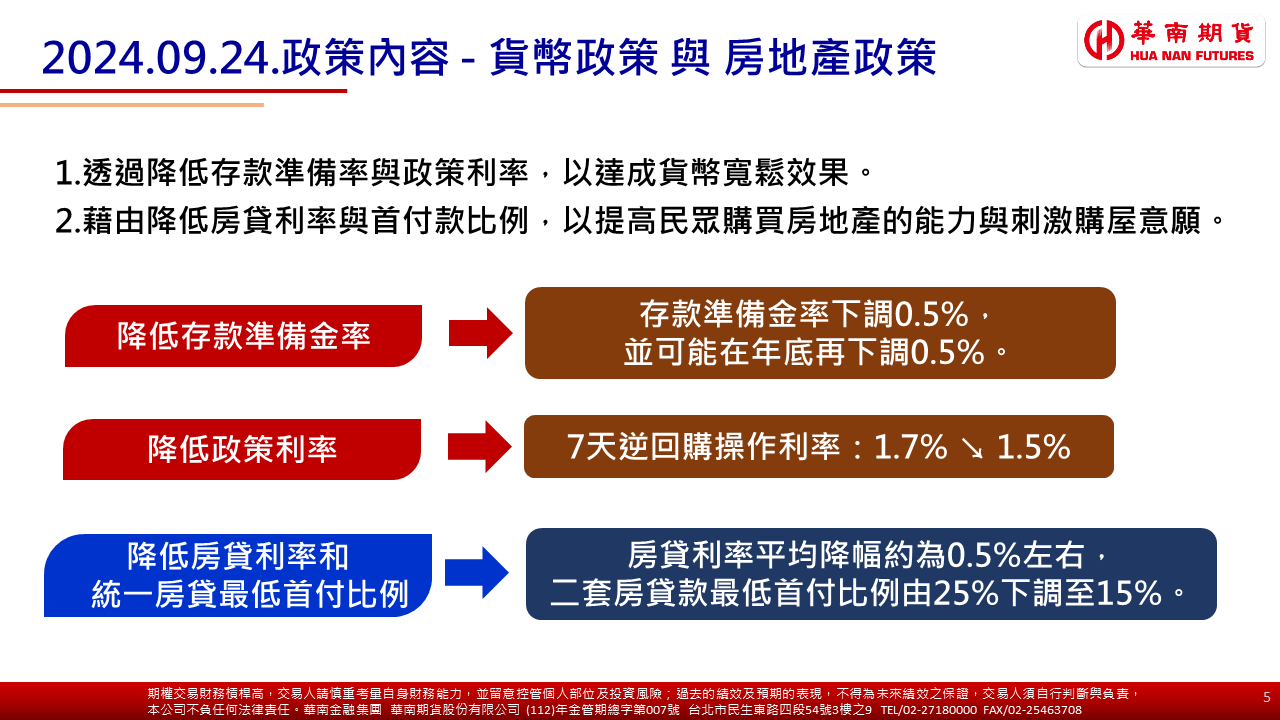 2024.09.24.政策內容 - 貨幣政策 與 房地產政策

華南期貨
HUA NAN FUTURES

1.透過降低存款準備率與政策利率，以達成貨幣寬鬆效果。

2.藉由降低房貸利率與首付款比例，以提高民眾購買房地產的能力與刺激購屋意願。

降低存款準備金率

存款準備金率下調0.5%，並可能在年底再下調0.5%。

降低政策利率

7天逆回購操作利率：1.7% ↘ 1.5%

降低房貸利率和統一房貸最低首付比例

房貸利率平均降幅約為0.5%左右，二套房貸款最低首付比例由25%下調至15%。

期權交易財務槓桿高，交易人請慎重考量自身財務能力，並留意控管個人部位及投資風險；過去的績效及預期的表現，不得為未來績效之保證，交易人須自行判斷與負責，本公司不負任何法律責任。華南金融集團 華南期貨股份有限公司 (112)年金管期總字第007號 台北市民生東路四段54號3樓之9 TEL/02-27180000 FAX/02-25463708

5